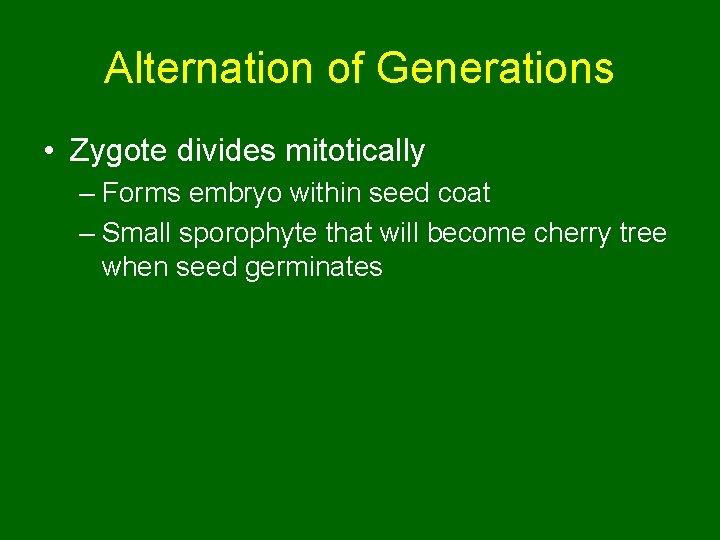 Alternation of Generations

• Zygote divides mitotically

– Forms embryo within seed coat

– Small sporophyte that will become cherry tree when seed germinates